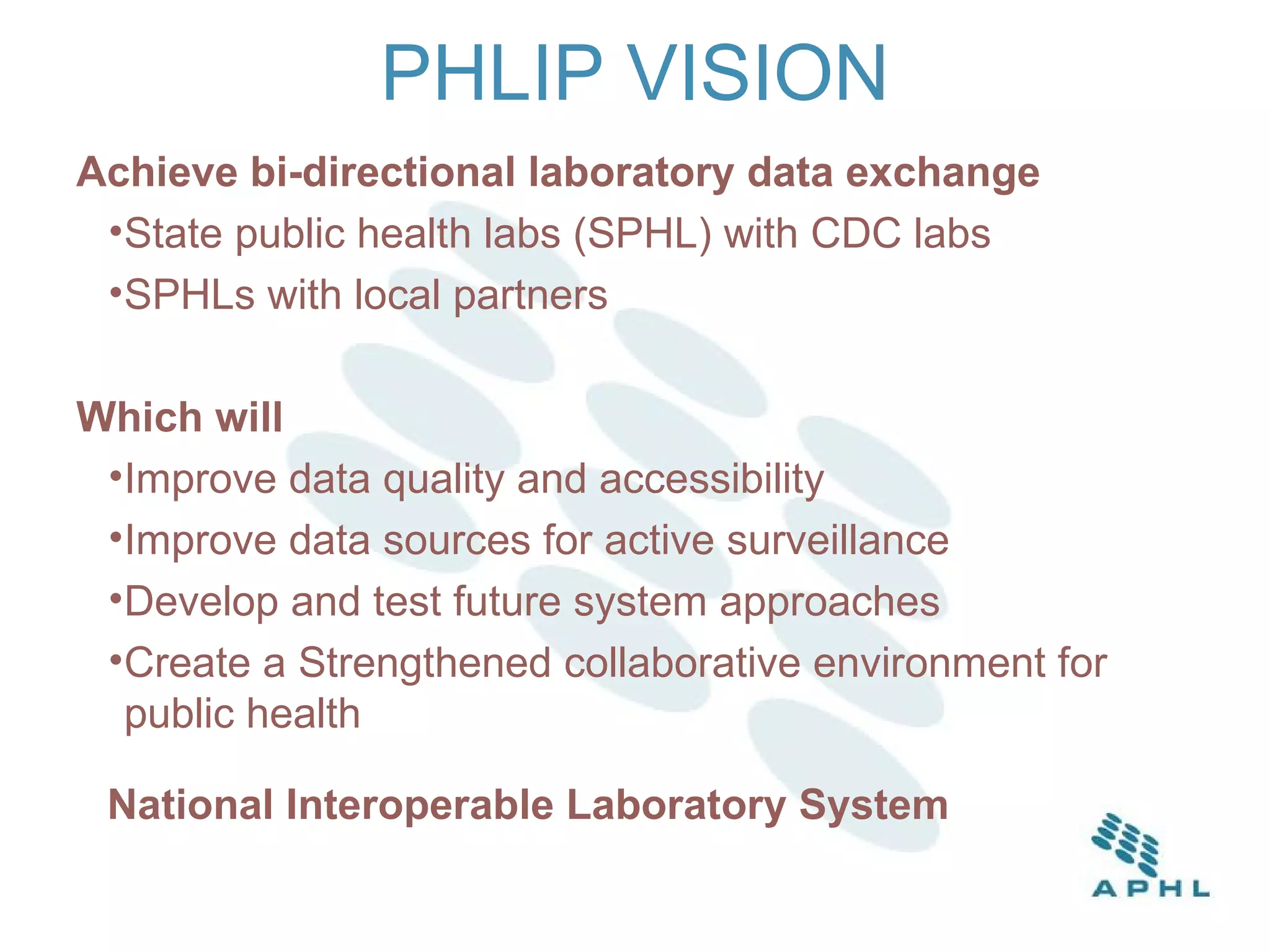 PHLIP VISION

Achieve bi-directional laboratory data exchange

•State public health labs (SPHL) with CDC labs

•SPHLs with local partners

Which will

•Improve data quality and accessibility

•Improve data sources for active surveillance

•Develop and test future system approaches

•Create a Strengthened collaborative environment for public health

National Interoperable Laboratory System

APHL